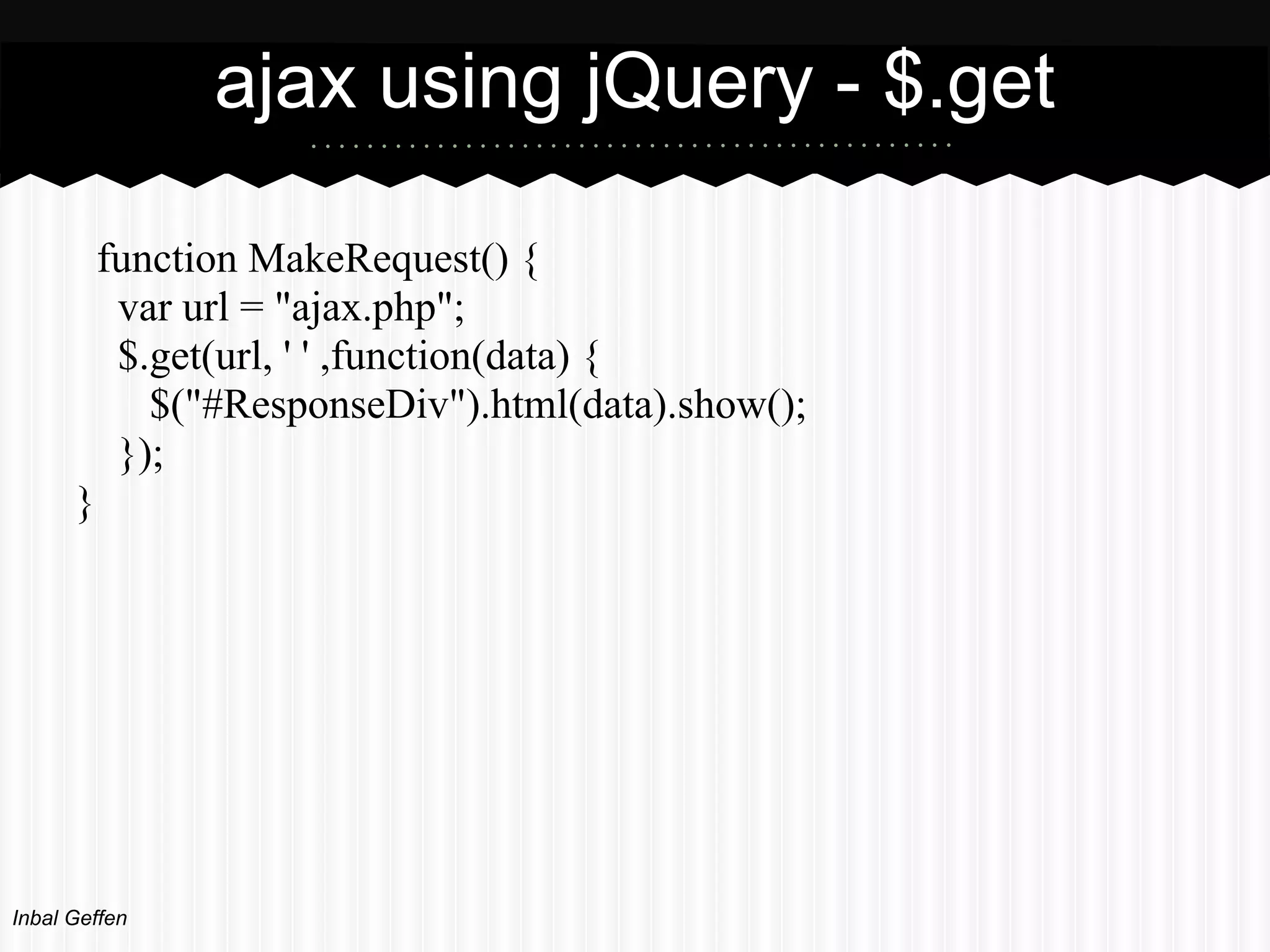 ajax using jQuery - $.get

function MakeRequest() {
 var url = "ajax.php";
 $.get(url, ' ' ,function(data) {
  $("#ResponseDiv").html(data).show();
 });
}

Inbal Geffen